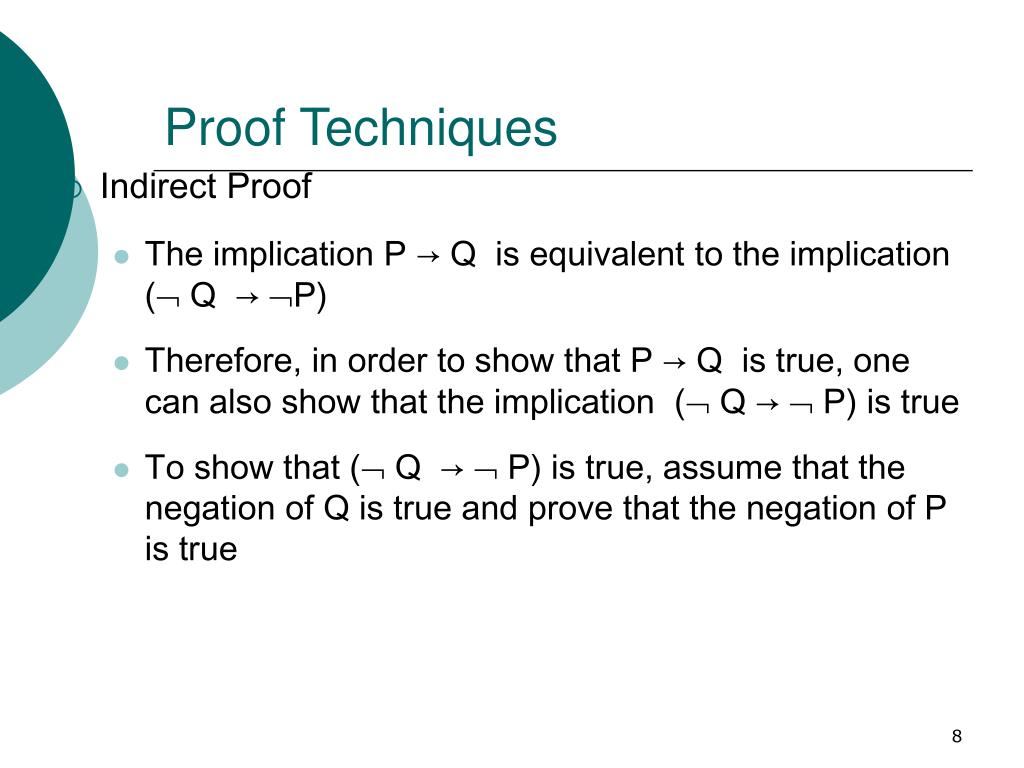 Proof Techniques

Indirect Proof

The implication $P \rightarrow Q$ is equivalent to the implication $(\neg Q \rightarrow \neg P)$

Therefore, in order to show that $P \rightarrow Q$ is true, one can also show that the implication $(\neg Q \rightarrow \neg P)$ is true

To show that $(\neg Q \rightarrow \neg P)$ is true, assume that the negation of Q is true and prove that the negation of P is true

8